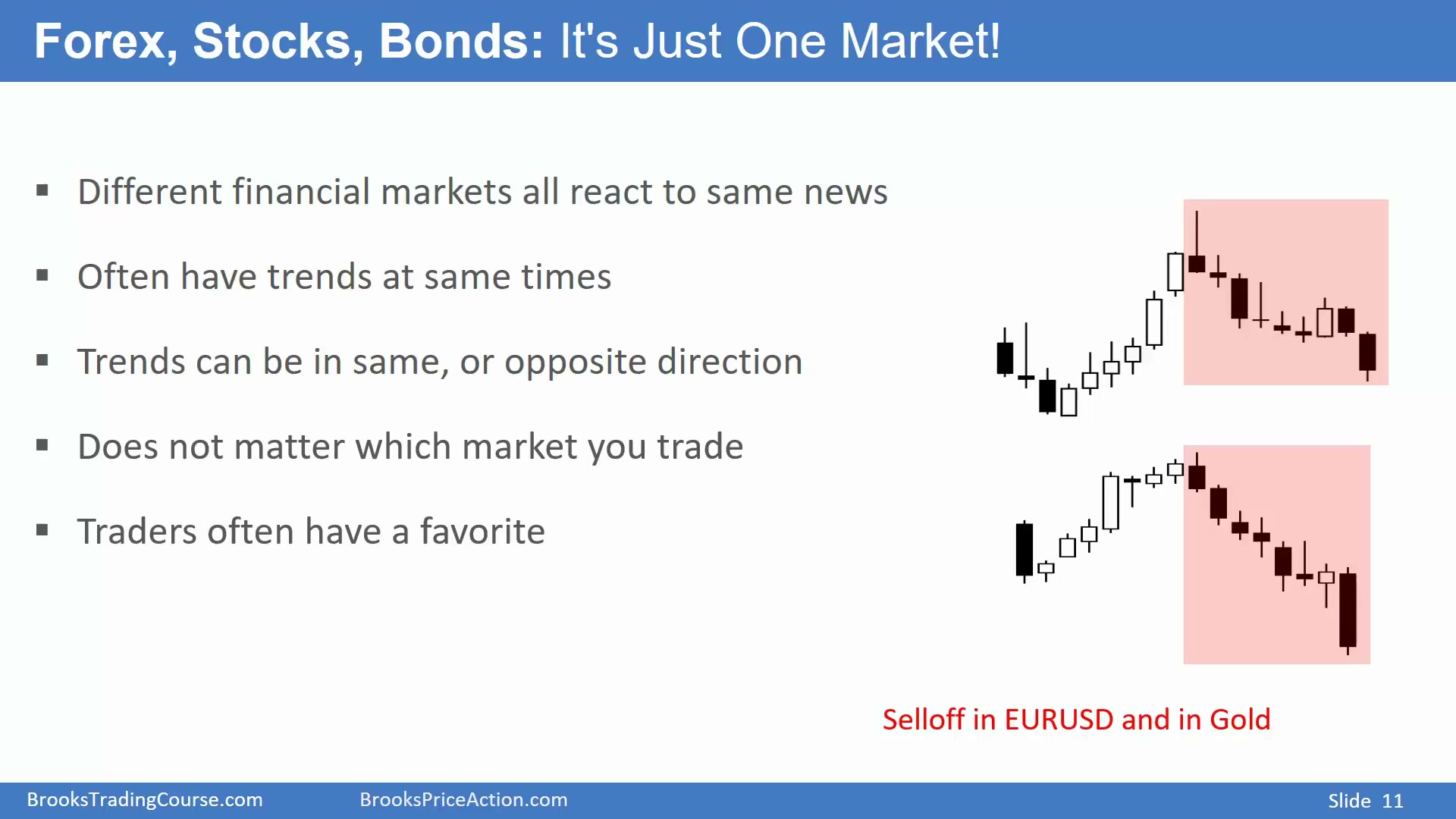 Forex, Stocks, Bonds: It's Just One Market!

▪ Different financial markets all react to same news

▪ Often have trends at same times

▪ Trends can be in same, or opposite direction

▪ Does not matter which market you trade

▪ Traders often have a favorite

Selloff in EURUSD and in Gold

BrooksTradingCourse.com BrooksPriceAction.com Slide 11